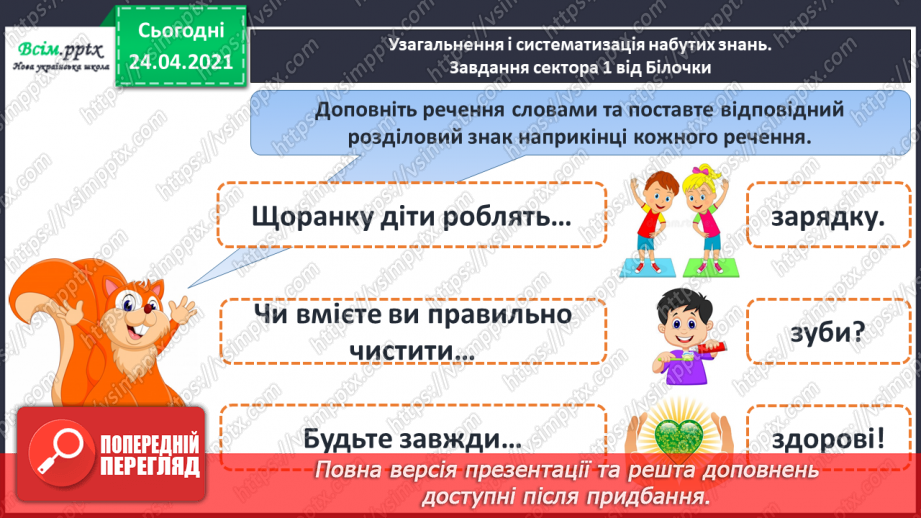 Всім.pptx
Нова українська школа

Сьогодні
24.04.2021

Узагальнення і систематизація набутих знань.
Завдання сектора 1 від Білочки

Доповніть речення словами та поставте відповідний розділовий знак наприкінці кожного речення.

Щоранку діти роблять…

зарядку.

Чи вмієте ви правильно чистити…

зуби?

Будьте завжди…

здорові!

ПОПЕРЕДНІЙ ПЕРЕГЛЯД

Повна версія презентації та решта доповнень доступні після придбання.

https://vsimpptx.com